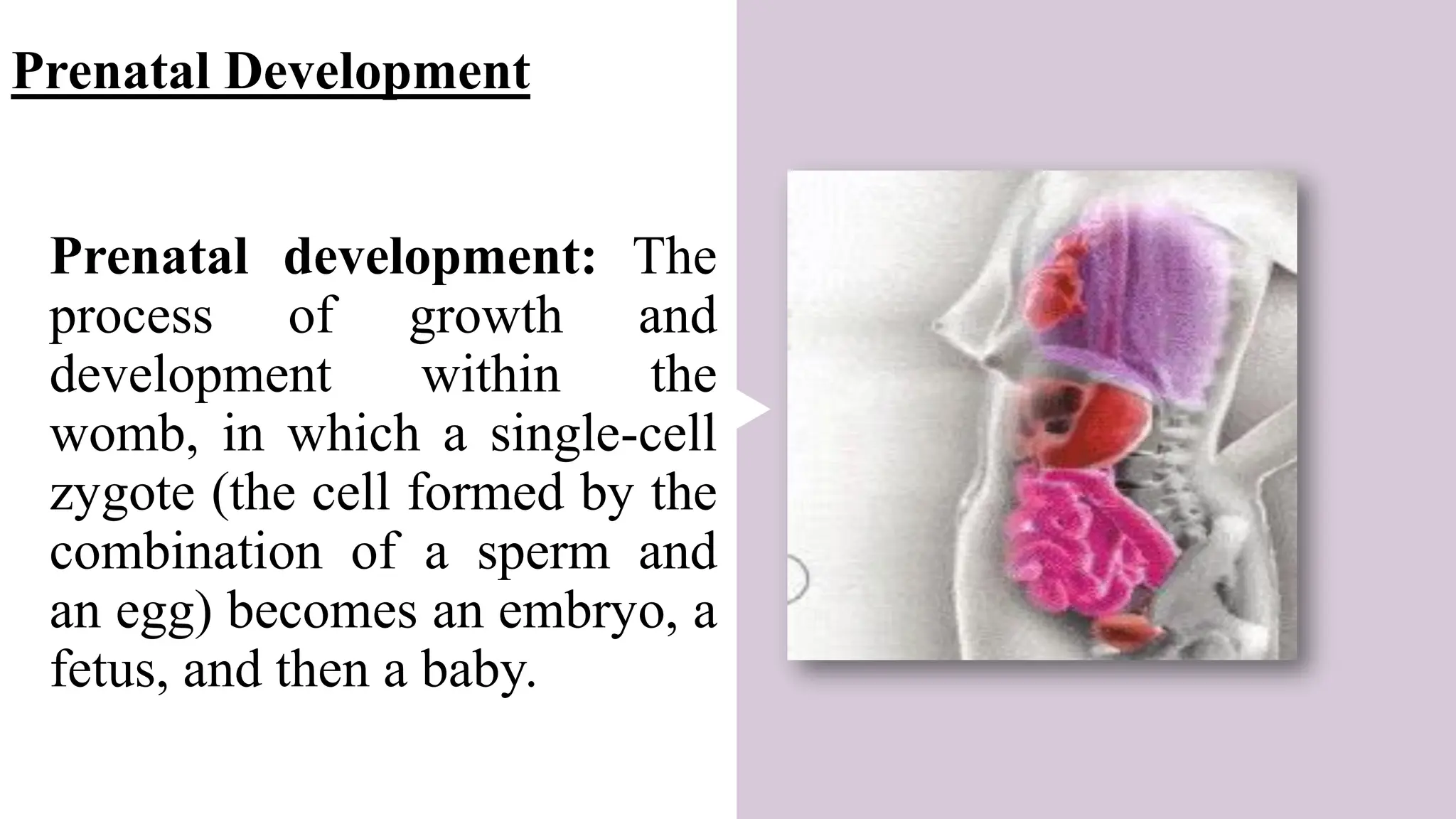 Prenatal Development

Prenatal development: The process of growth and development within the womb, in which a single-cell zygote (the cell formed by the combination of a sperm and an egg) becomes an embryo, a fetus, and then a baby.